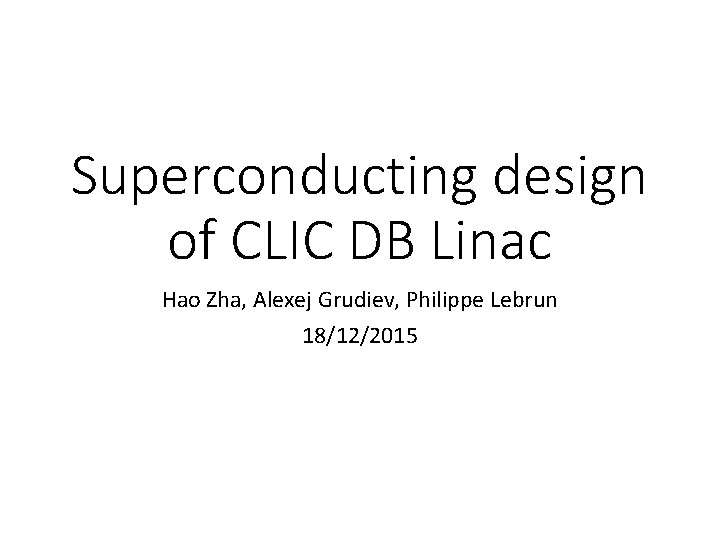 Superconducting design of CLIC DB Linac

Hao Zha, Alexej Grudiev, Philippe Lebrun
18/12/2015